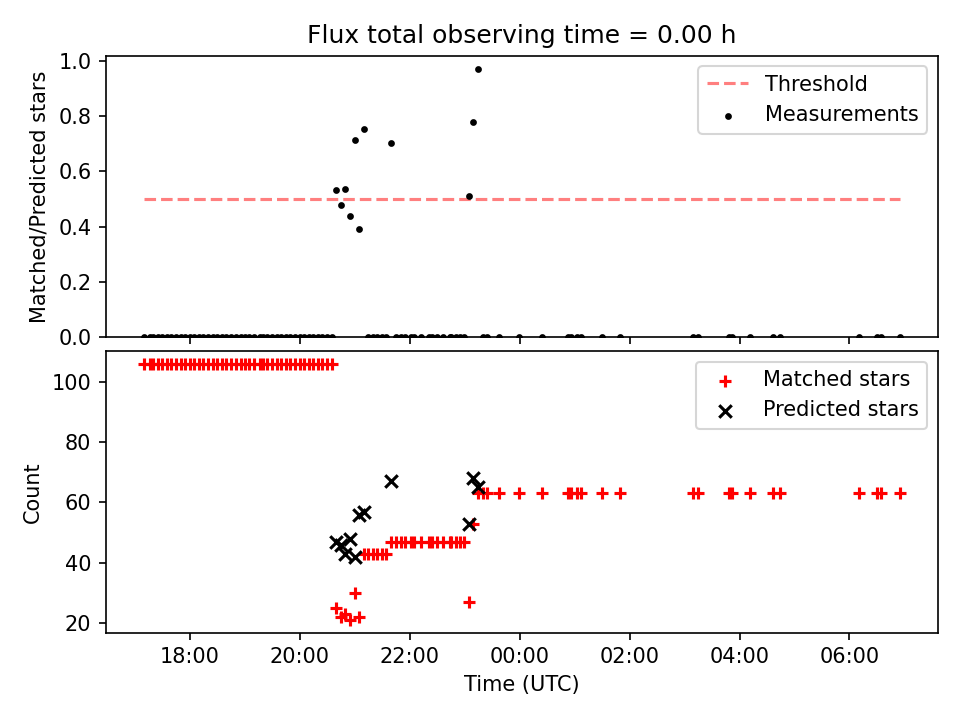 Flux total observing time = 0.00 h

Matched/Predicted stars

1.0
0.8
0.6
0.4
0.2
0.0

Threshold
Measurements

Count

100
80
60
40
20

Matched stars
Predicted stars

18:00
20:00
22:00
00:00
02:00
04:00
06:00

Time (UTC)